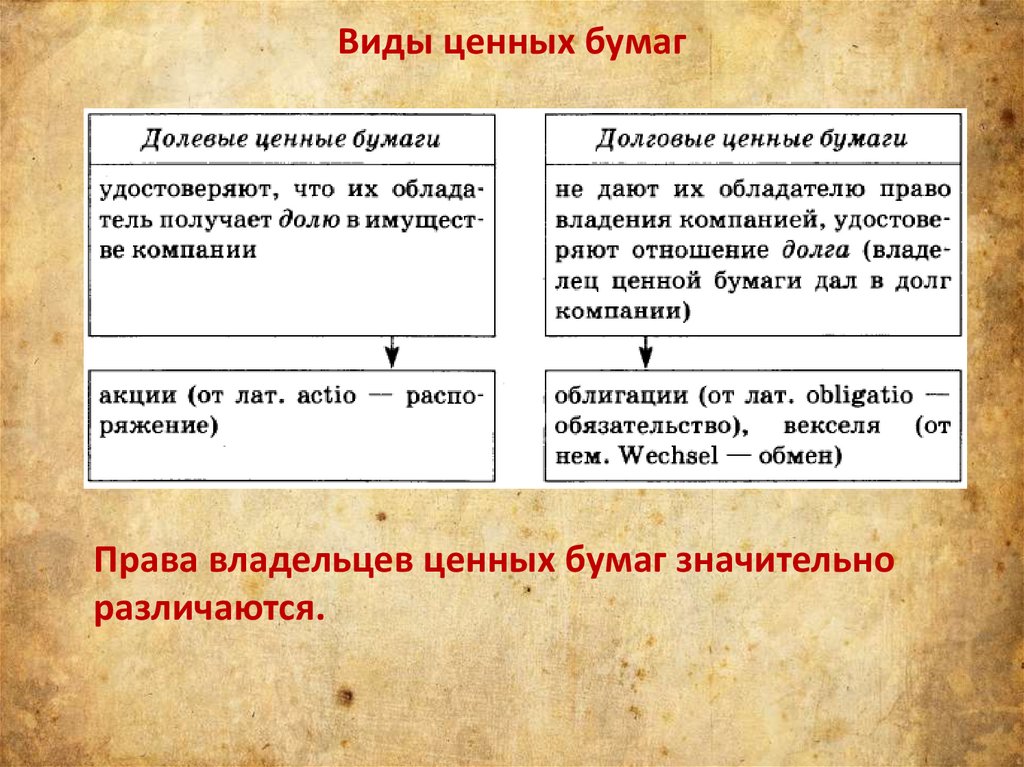 Виды ценных бумаг

Долевые ценные бумаги

удостоверяют, что их обладатель получает долю в имуществе компании

акции (от лат. actio — распоряжение)

Долговые ценные бумаги

не дают их обладателю право владения компанией, удостоверяют отношение долга (владелец ценной бумаги дал в долг компании)

облигации (от лат. obligatio — обязательство), векселя (от нем. Wechsel — обмен)

Права владельцев ценных бумаг значительно различаются.